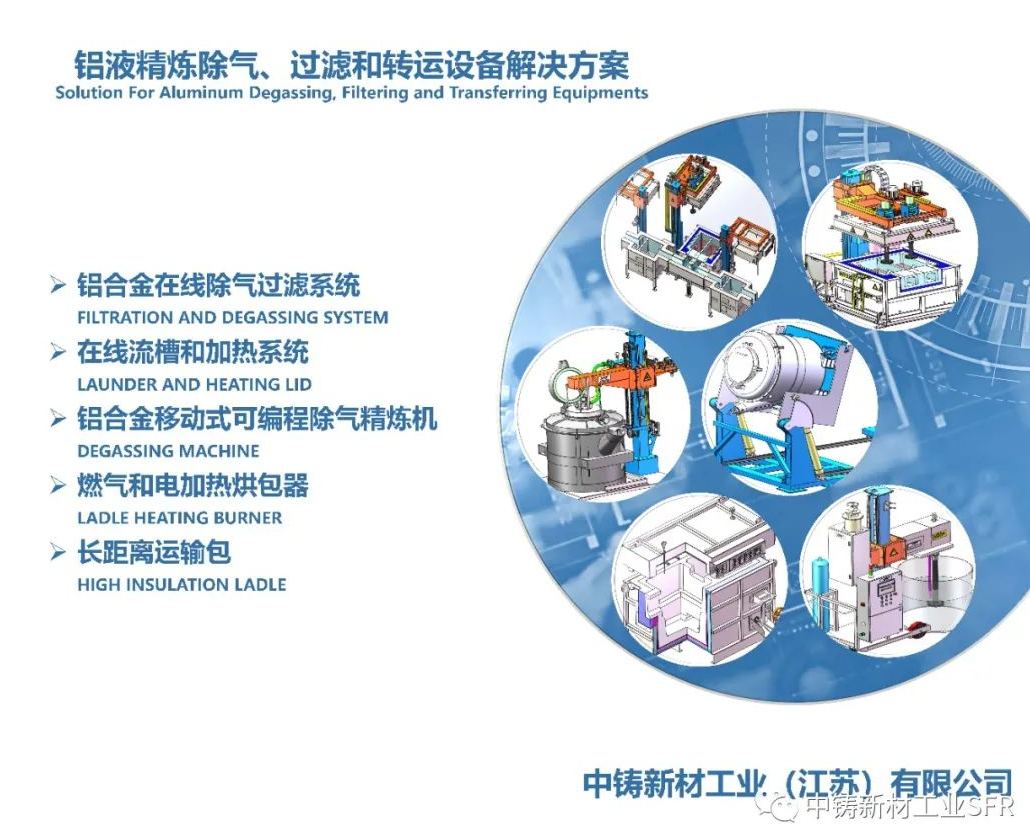 铝液精炼除气、过滤和转运设备解决方案
Solution For Aluminum Degassing, Filtering and Transferring Equipments

➢ 铝合金在线除气过滤系统
FILTRATION AND DEGASSING SYSTEM
➢ 在线流槽和加热系统
LAUNDER AND HEATING LID
➢ 铝合金移动式可编程除气精炼机
DEGASSING MACHINE
➢ 燃气和电加热烘包器
LADLE HEATING BURNER
➢ 长距离运输包
HIGH INSULATION LADLE

中铸新材工业（江苏）有限公司
中铸新材工业SFR